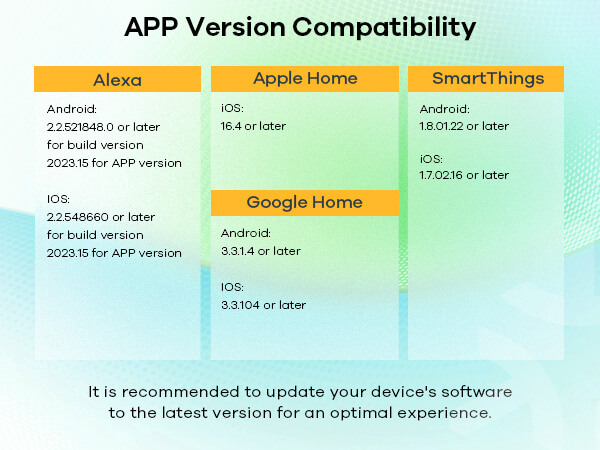 APP Version Compatibility

Alexa

Android:
2.2.521848.0 or later for build version 2023.15 for APP version

IOS:
2.2.548660 or later for build version 2023.15 for APP version

Apple Home

iOS:
16.4 or later

Google Home

Android:
3.3.1.4 or later

IOS:
3.3.104 or later

SmartThings

Android:
1.8.01.22 or later

iOS:
1.7.02.16 or later

It is recommended to update your device's software to the latest version for an optimal experience.